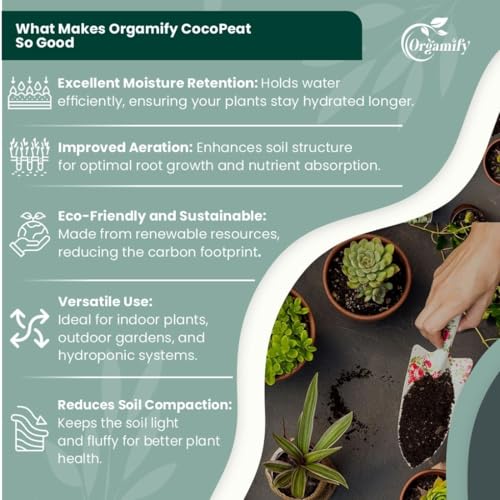 What Makes Orgamify CocoPeat So Good

Orgamify

Excellent Moisture Retention: Holds water efficiently, ensuring your plants stay hydrated longer.

Improved Aeration: Enhances soil structure for optimal root growth and nutrient absorption.

Eco-Friendly and Sustainable: Made from renewable resources, reducing the carbon footprint.

Versatile Use: Ideal for indoor plants, outdoor gardens, and hydroponic systems.

Reduces Soil Compaction: Keeps the soil light and fluffy for better plant health.